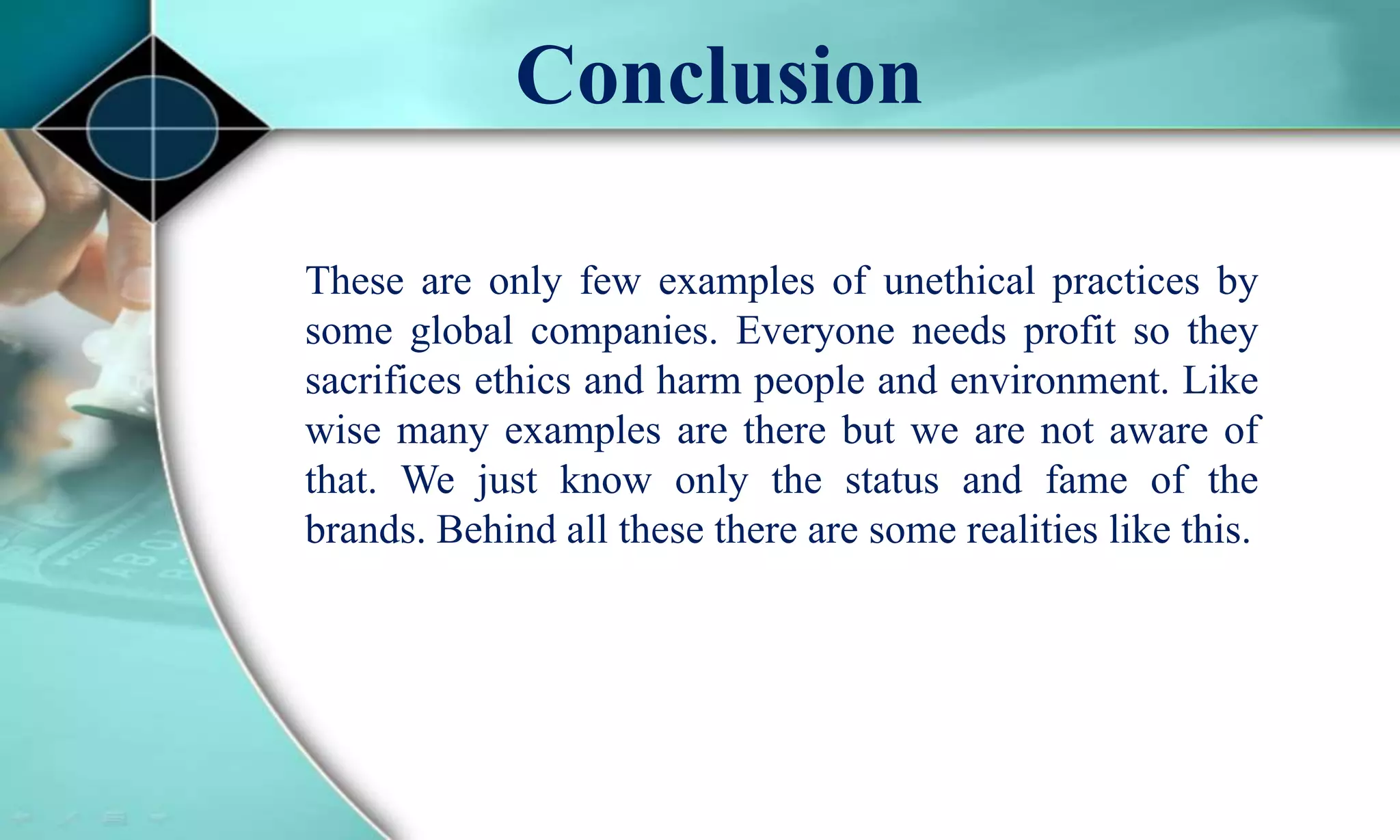 Conclusion

These are only few examples of unethical practices by some global companies. Everyone needs profit so they sacrifices ethics and harm people and environment. Like wise many examples are there but we are not aware of that. We just know only the status and fame of the brands. Behind all these there are some realities like this.